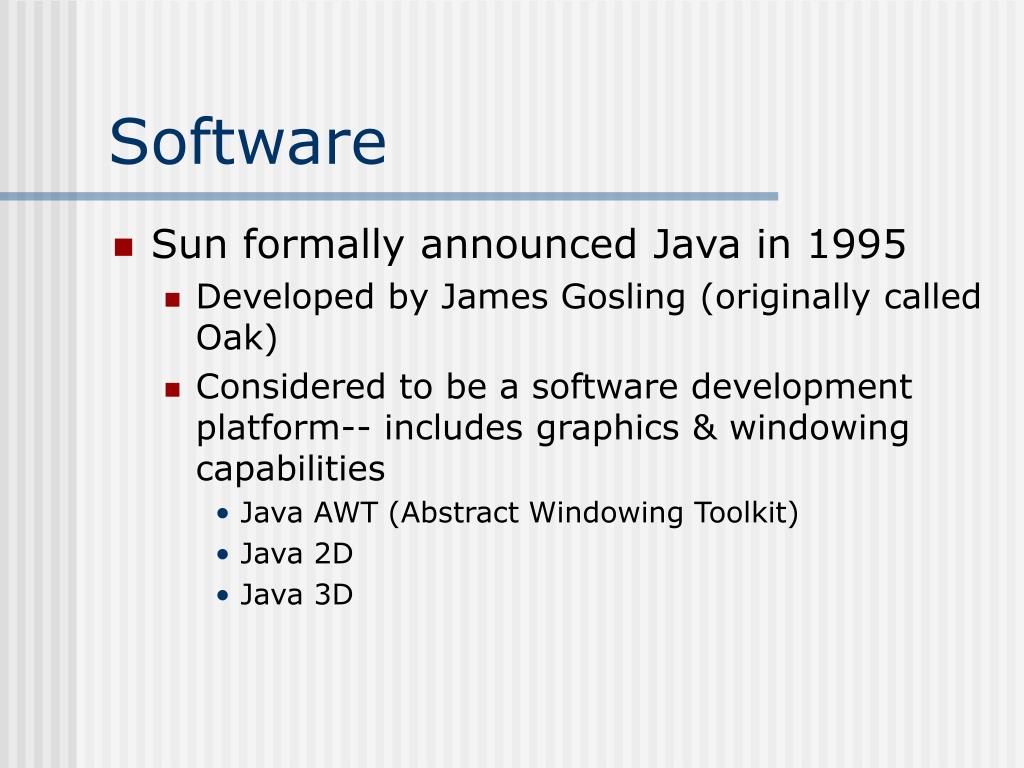 Software

- Sun formally announced Java in 1995
  - Developed by James Gosling (originally called Oak)
  - Considered to be a software development platform-- includes graphics & windowing capabilities
    - Java AWT (Abstract Windowing Toolkit)
    - Java 2D
    - Java 3D